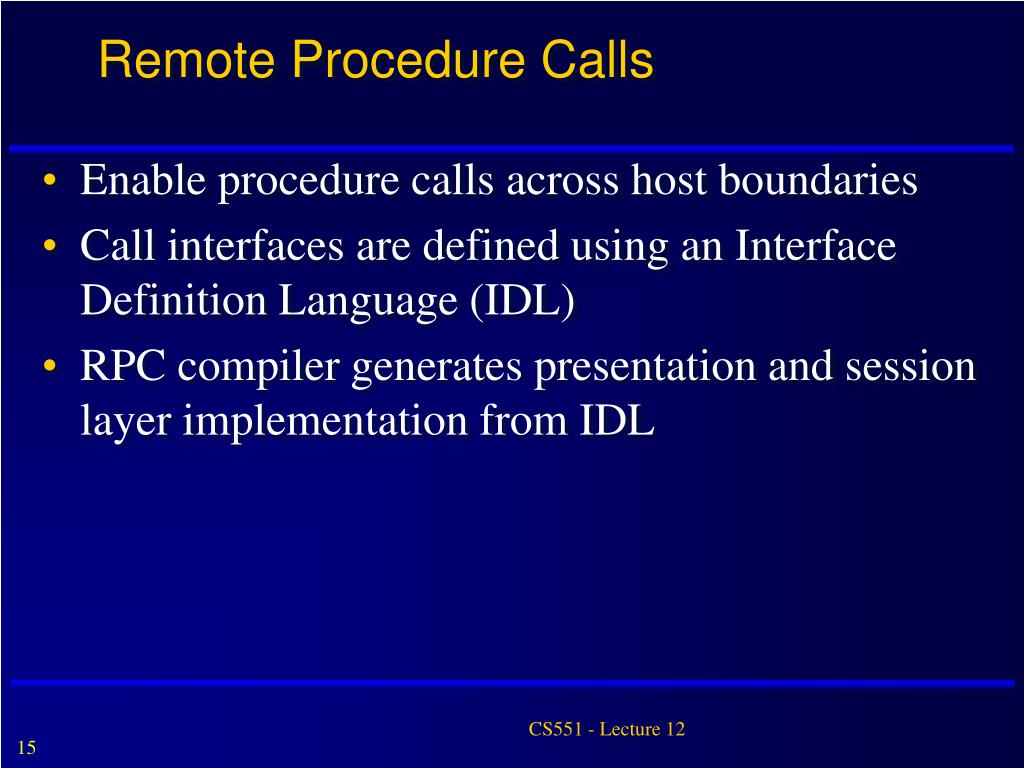 Remote Procedure Calls

• Enable procedure calls across host boundaries
• Call interfaces are defined using an Interface Definition Language (IDL)
• RPC compiler generates presentation and session layer implementation from IDL

CS551 - Lecture 12

15